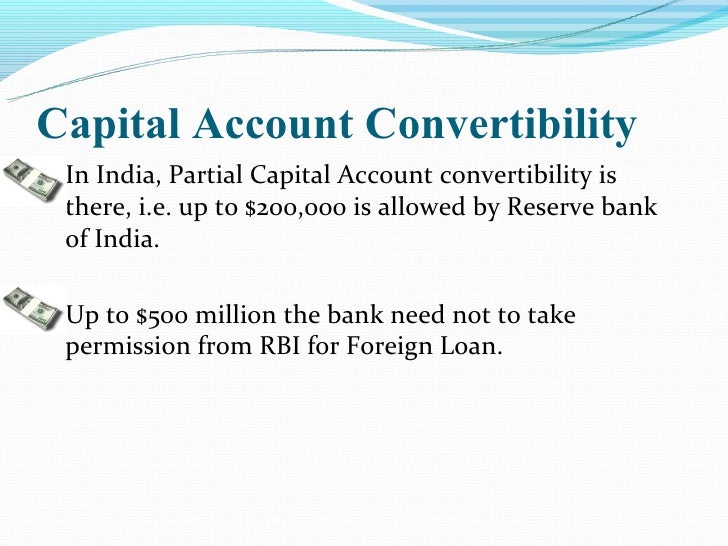 Capital Account Convertibility

In India, Partial Capital Account convertibility is there, i.e. up to \$200,000 is allowed by Reserve bank of India.

Up to \$500 million the bank need not to take permission from RBI for Foreign Loan.